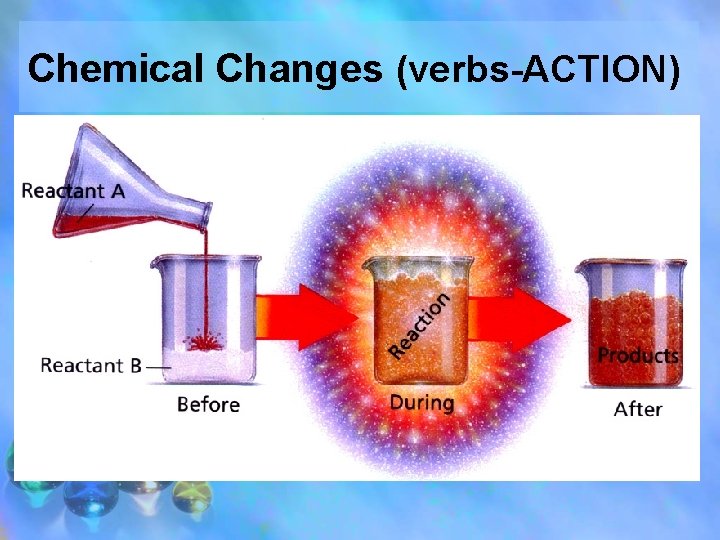 Chemical Changes (verbs-ACTION)

Reactant A

Reactant B

Before

Reaction

During

Products

After